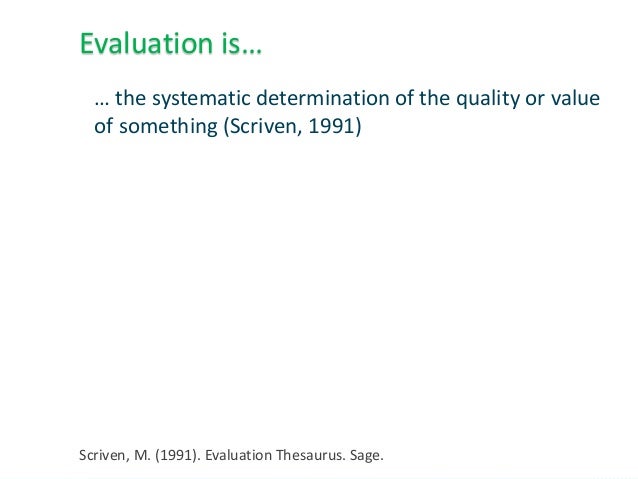 Evaluation is…

… the systematic determination of the quality or value of something (Scriven, 1991)

Scriven, M. (1991). Evaluation Thesaurus. Sage.